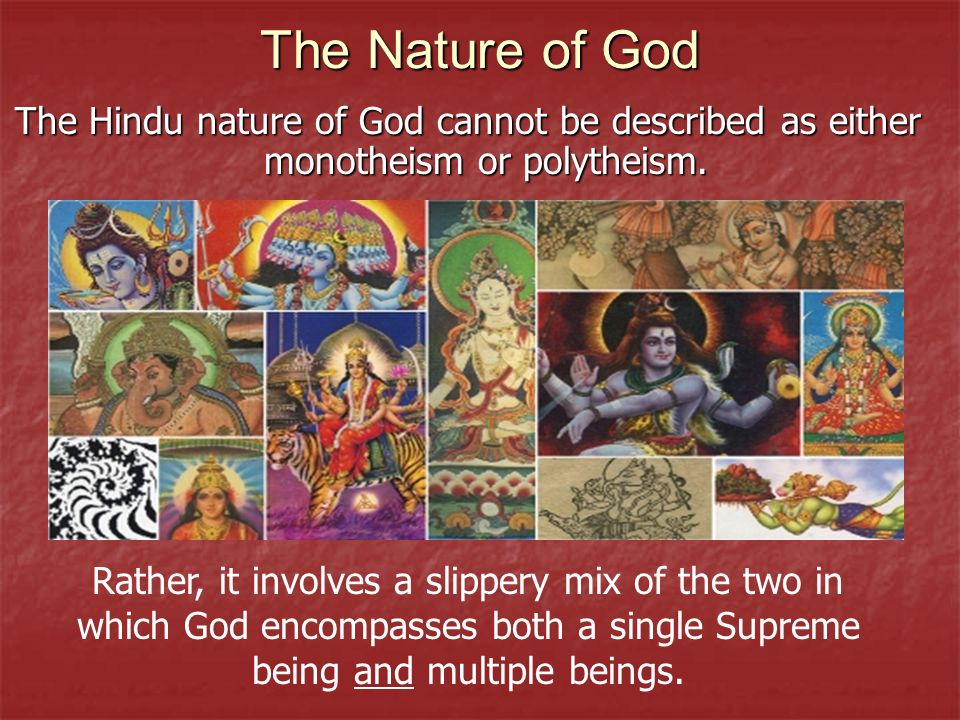 The Nature of God

The Hindu nature of God cannot be described as either monotheism or polytheism.

Rather, it involves a slippery mix of the two in which God encompasses both a single Supreme being and multiple beings.